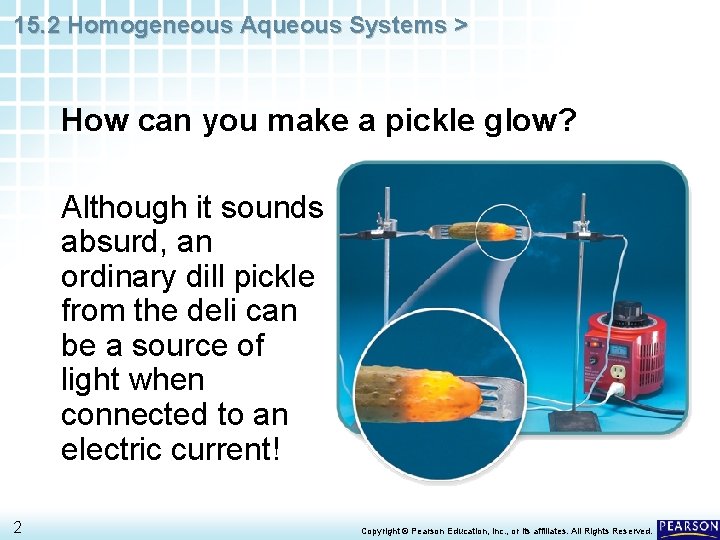 15.2 Homogeneous Aqueous Systems >

How can you make a pickle glow?

Although it sounds absurd, an ordinary dill pickle from the deli can be a source of light when connected to an electric current!

2

Copyright © Pearson Education, Inc., or its affiliates. All Rights Reserved.

PEARSON